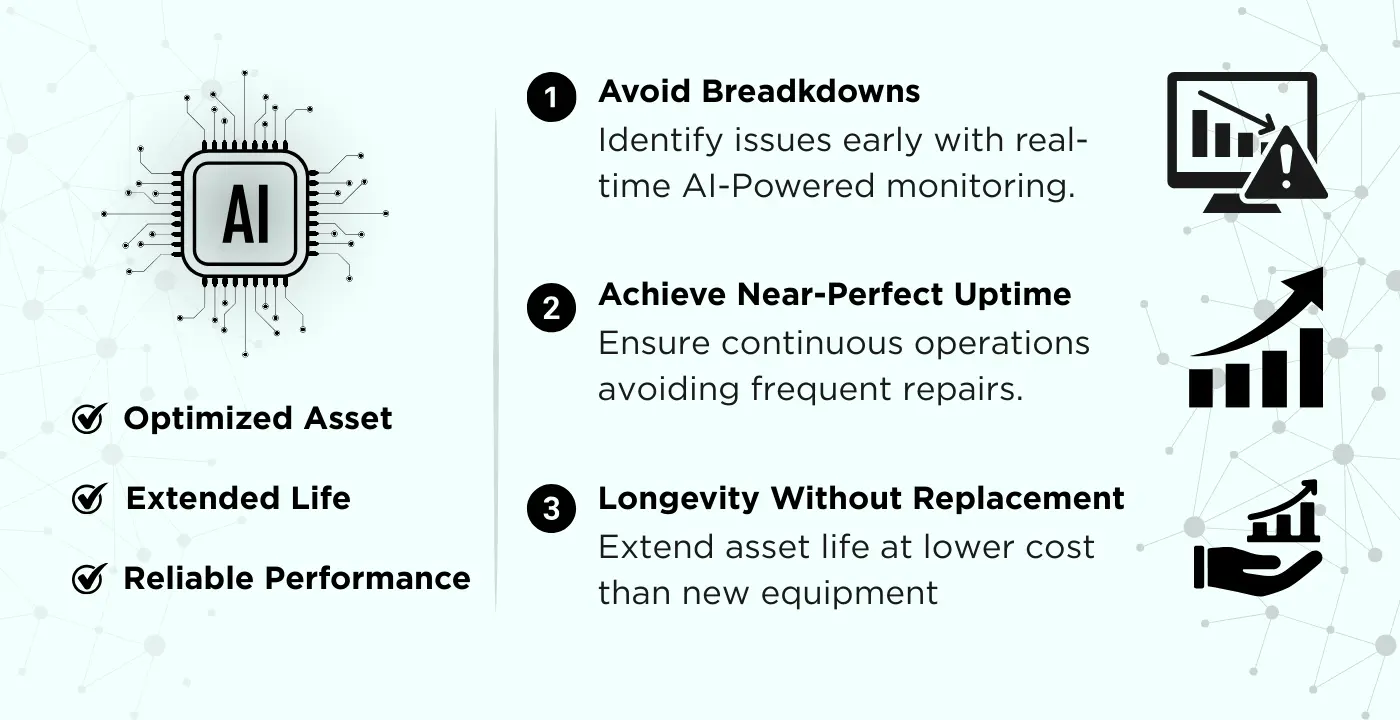 AI

Optimized Asset

Extended Life

Reliable Performance

1 Avoid Breadkdowns
Identify issues early with real-time AI-Powered monitoring.

2 Achieve Near-Perfect Uptime
Ensure continuous operations avoiding frequent repairs.

3 Longevity Without Replacement
Extend asset life at lower cost than new equipment